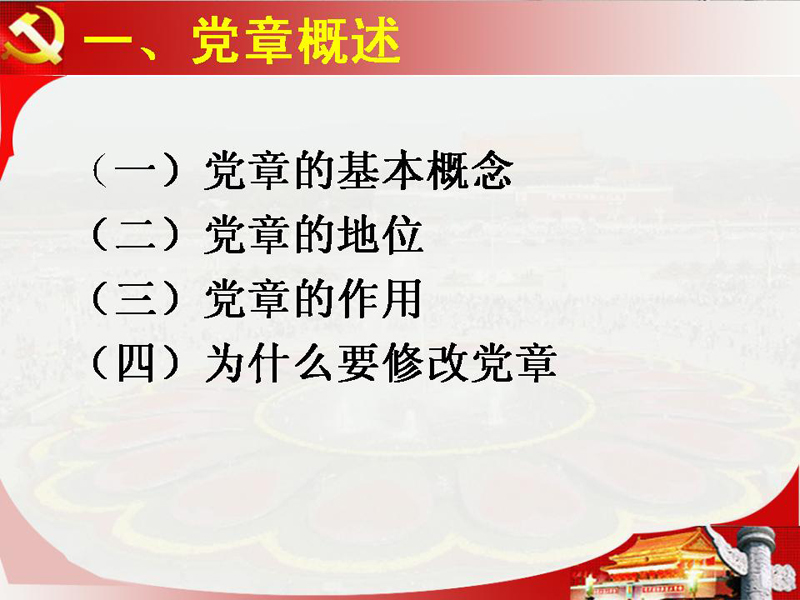 一、党章概述

（一）党章的基本概念
（二）党章的地位
（三）党章的作用
（四）为什么要修改党章